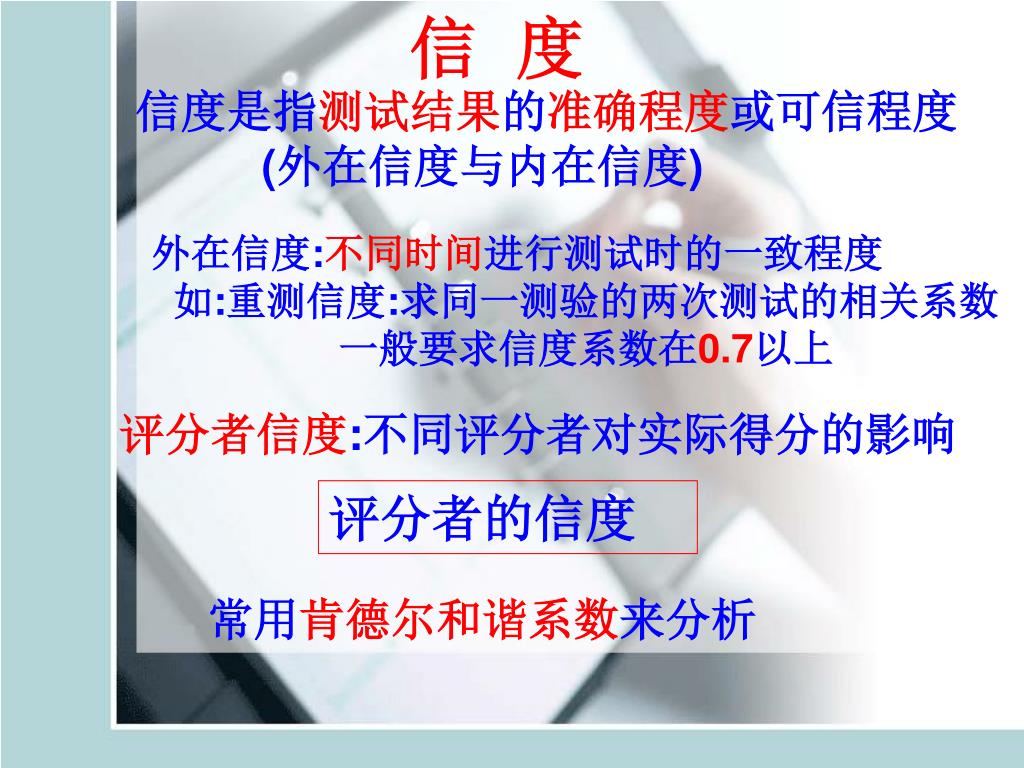 信 度

信度是指测试结果的准确程度或可信程度
(外在信度与内在信度)

外在信度:不同时间进行测试时的一致程度
如:重测信度:求同一测验的两次测试的相关系数
一般要求信度系数在0.7以上

评分者信度:不同评分者对实际得分的影响

评分者的信度

常用肯德尔和谐系数来分析